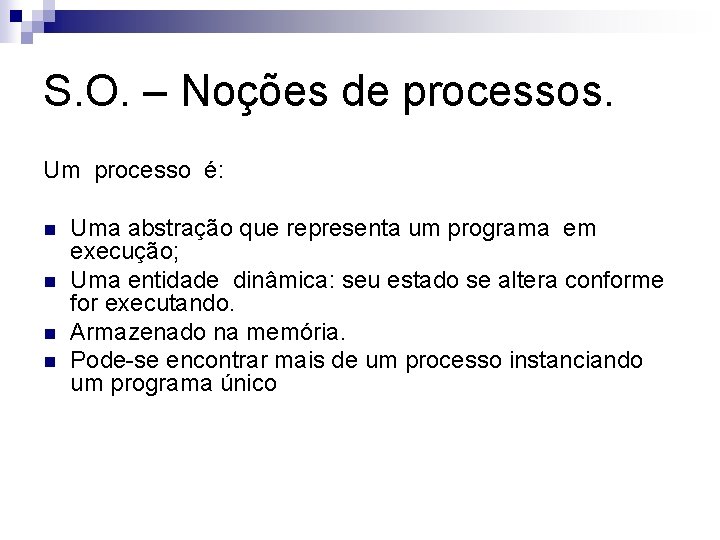 S.O. – Noções de processos.

Um processo é:

- Uma abstração que representa um programa em execução;
- Uma entidade dinâmica: seu estado se altera conforme for executando.
- Armazenado na memória.
- Pode-se encontrar mais de um processo instanciando um programa único